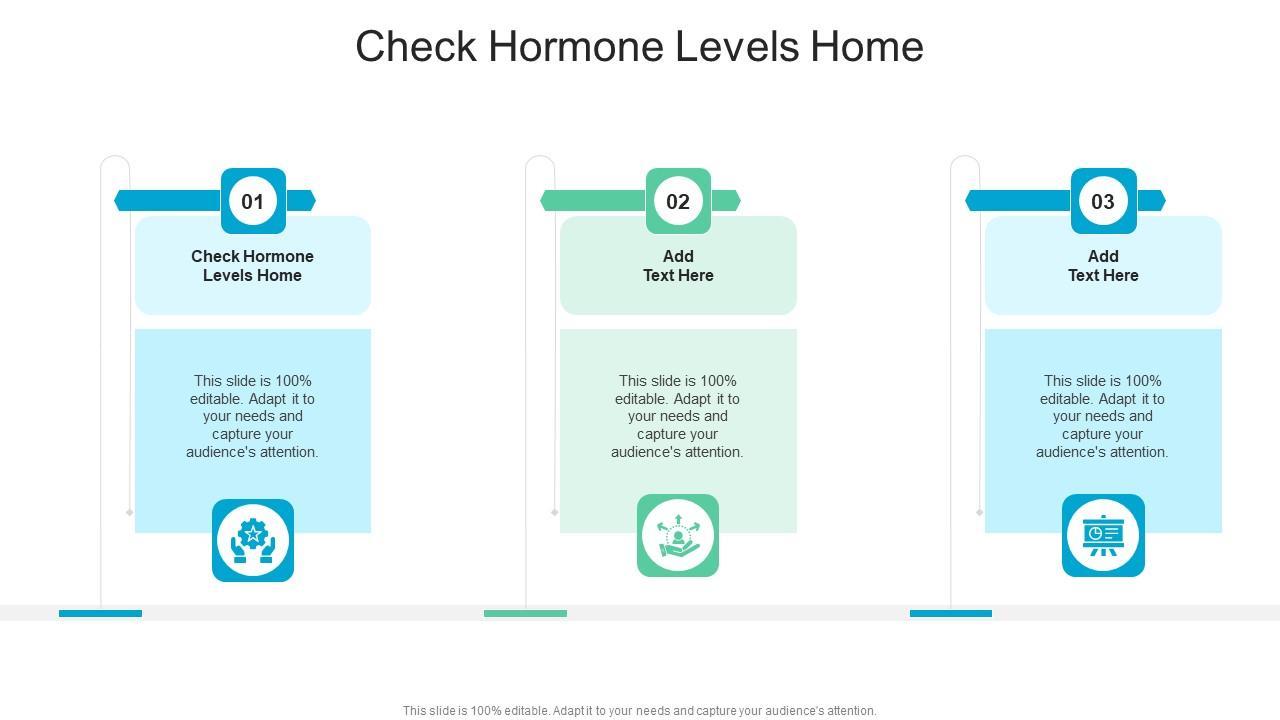 Check Hormone Levels Home

01

Check Hormone Levels Home

This slide is 100% editable. Adapt it to your needs and capture your audience's attention.

02

Add Text Here

This slide is 100% editable. Adapt it to your needs and capture your audience's attention.

03

Add Text Here

This slide is 100% editable. Adapt it to your needs and capture your audience's attention.

This slide is 100% editable. Adapt it to your needs and capture your audience's attention.